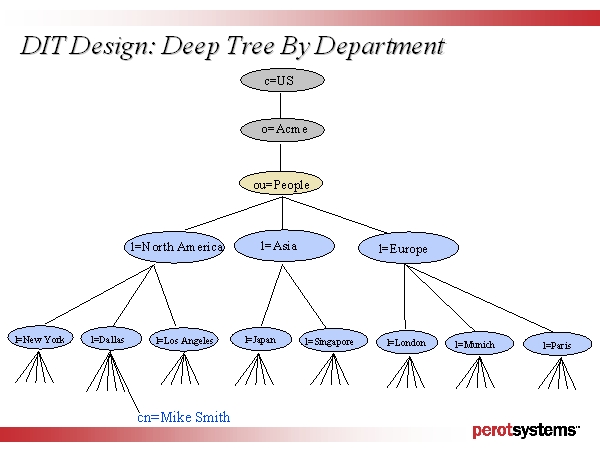 DIT Design: Deep Tree By Department

c=US

o=Acme

ou=People

l=North America

l=Asia

l=Europe

l=New York

l=Dallas

l=Los Angeles

l=Japan

l=Singapore

l=London

l=Munich

l=Paris

cn=Mike Smith

perotsystems™